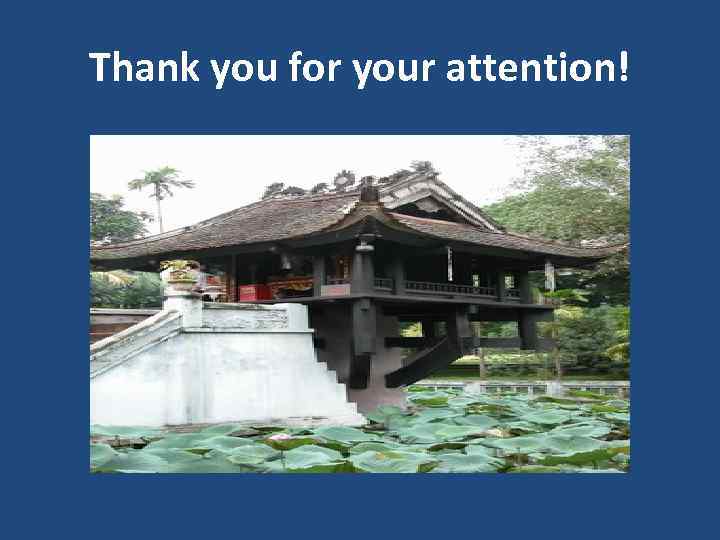 Thank you for your attention!